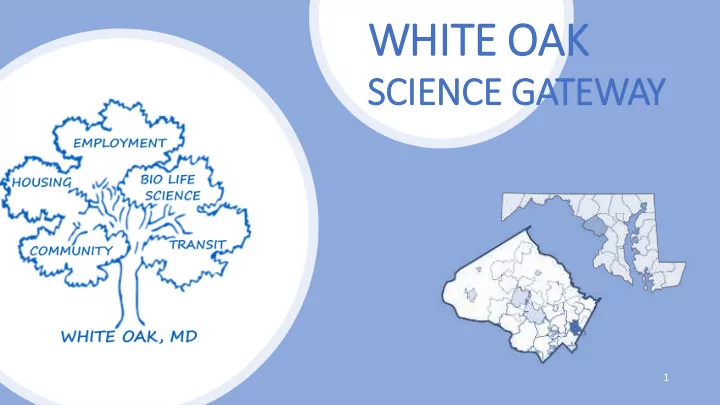 WHITE OAK
SCIENCE GATEWAY

EMPLOYMENT
HOUSING
BIO LIFE SCIENCE
COMMUNITY
TRANSIT
WHITE OAK, MD

1